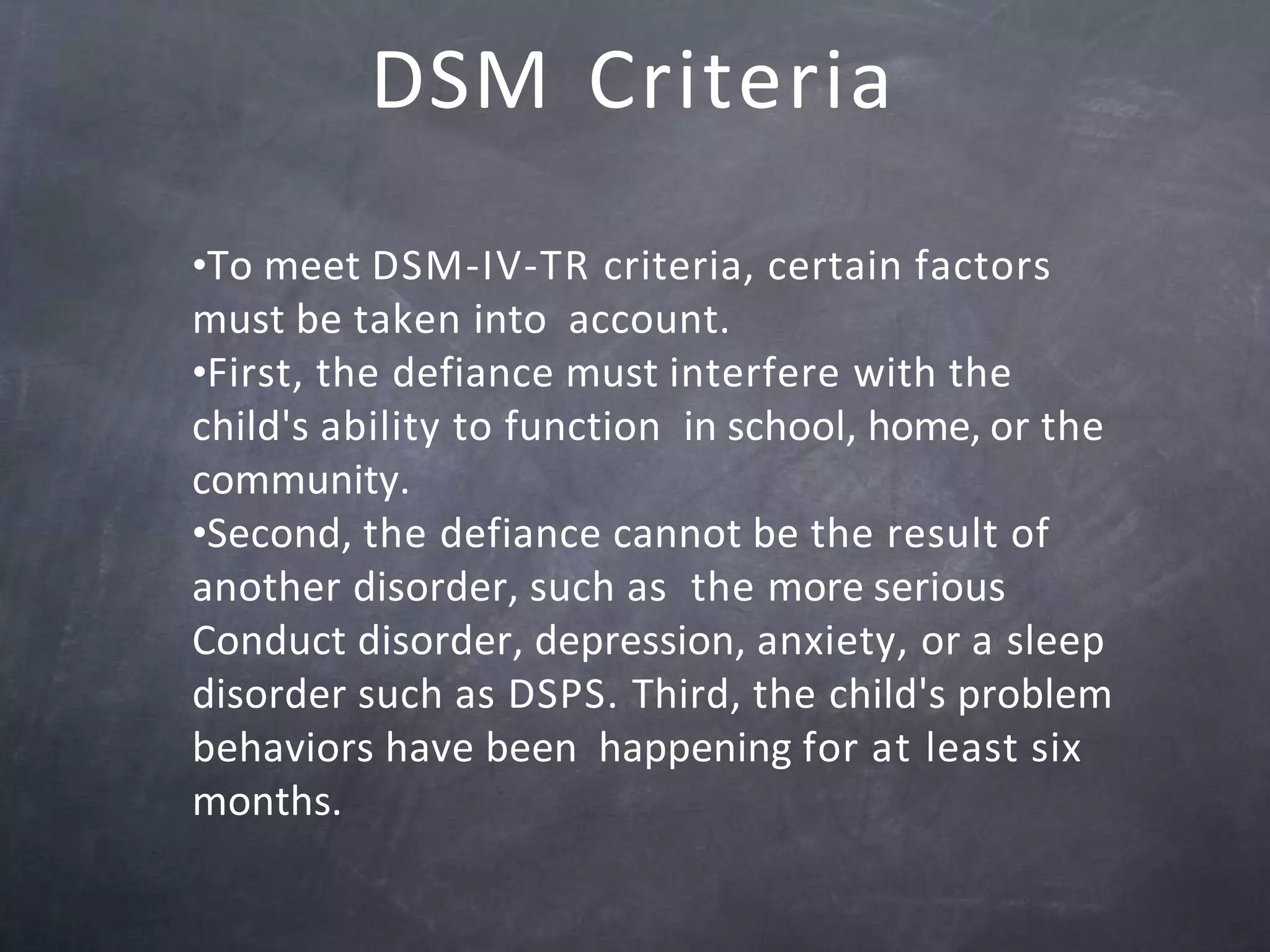 DSM Criteria

•To meet DSM-IV-TR criteria, certain factors must be taken into account.
•First, the defiance must interfere with the child's ability to function in school, home, or the community.
•Second, the defiance cannot be the result of another disorder, such as the more serious Conduct disorder, depression, anxiety, or a sleep disorder such as DSPS. Third, the child's problem behaviors have been happening for at least six months.